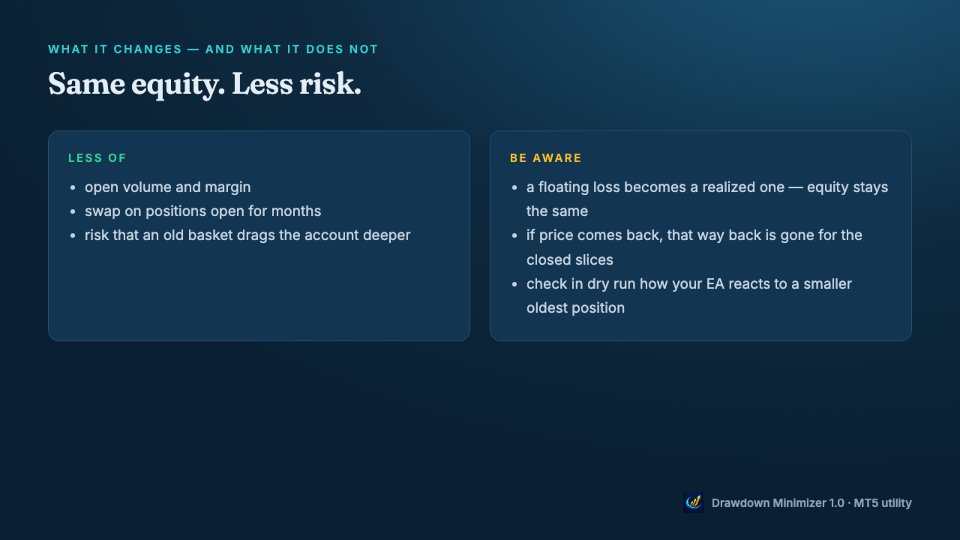 WHAT IT CHANGES — AND WHAT IT DOES NOT

Same equity. Less risk.

LESS OF

• open volume and margin
• swap on positions open for months
• risk that an old basket drags the account deeper

BE AWARE

• a floating loss becomes a realized one — equity stays the same
• if price comes back, that way back is gone for the closed slices
• check in dry run how your EA reacts to a smaller oldest position

Drawdown Minimizer 1.0 · MT5 utility